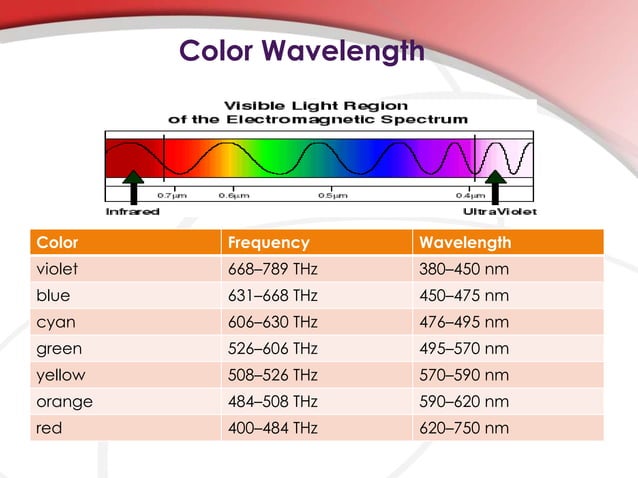 Color Wavelength

Visible Light Region
of the Electromagnetic Spectrum

0.7μm 0.6μm 0.5μm 0.4μm

Infrared UltraViolet

| Color | Frequency | Wavelength |
|---|---|---|
| violet | 668–789 THz | 380–450 nm |
| blue | 631–668 THz | 450–475 nm |
| cyan | 606–630 THz | 476–495 nm |
| green | 526–606 THz | 495–570 nm |
| yellow | 508–526 THz | 570–590 nm |
| orange | 484–508 THz | 590–620 nm |
| red | 400–484 THz | 620–750 nm |